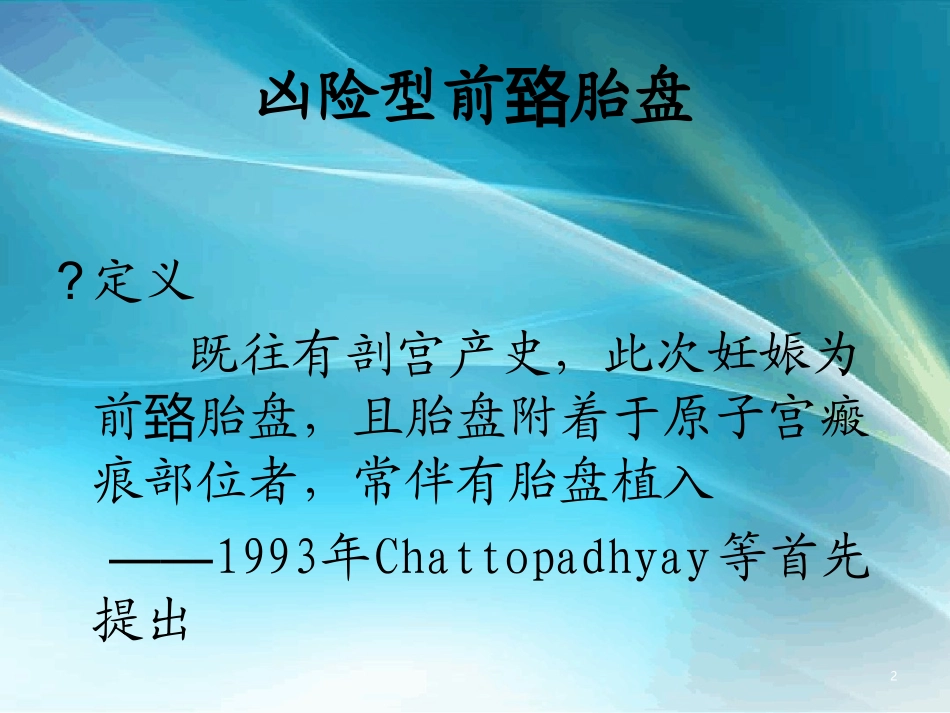 凶险型前臵胎盘

?定义

既往有剖宫产史，此次妊娠为前臵胎盘，且胎盘附着于原子宫瘢痕部位者，常伴有胎盘植入

——1993年Chattopadhyay等首先提出

2